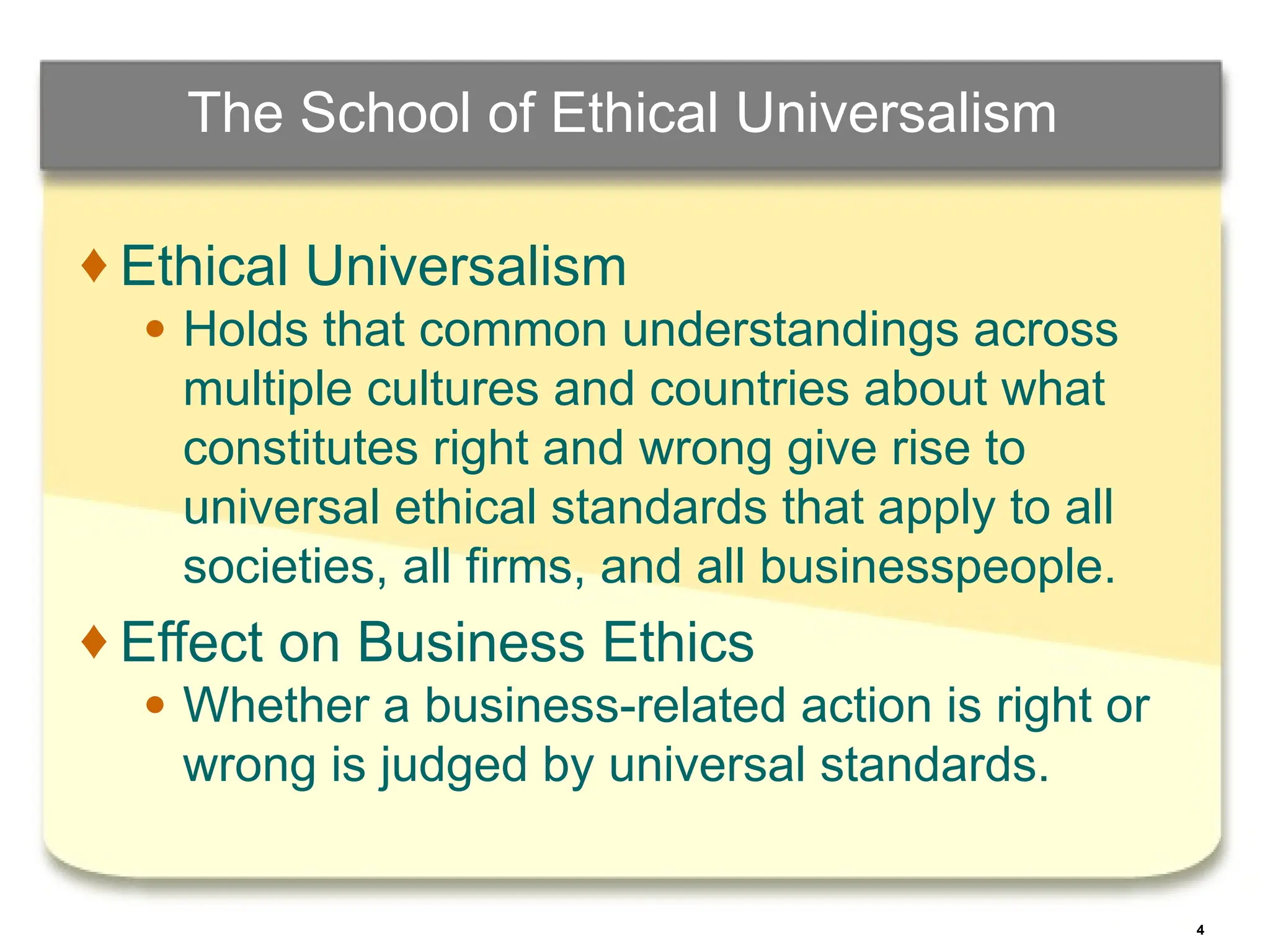 The School of Ethical Universalism

♦ Ethical Universalism

• Holds that common understandings across multiple cultures and countries about what constitutes right and wrong give rise to universal ethical standards that apply to all societies, all firms, and all businesspeople.

♦ Effect on Business Ethics

• Whether a business-related action is right or wrong is judged by universal standards.

4